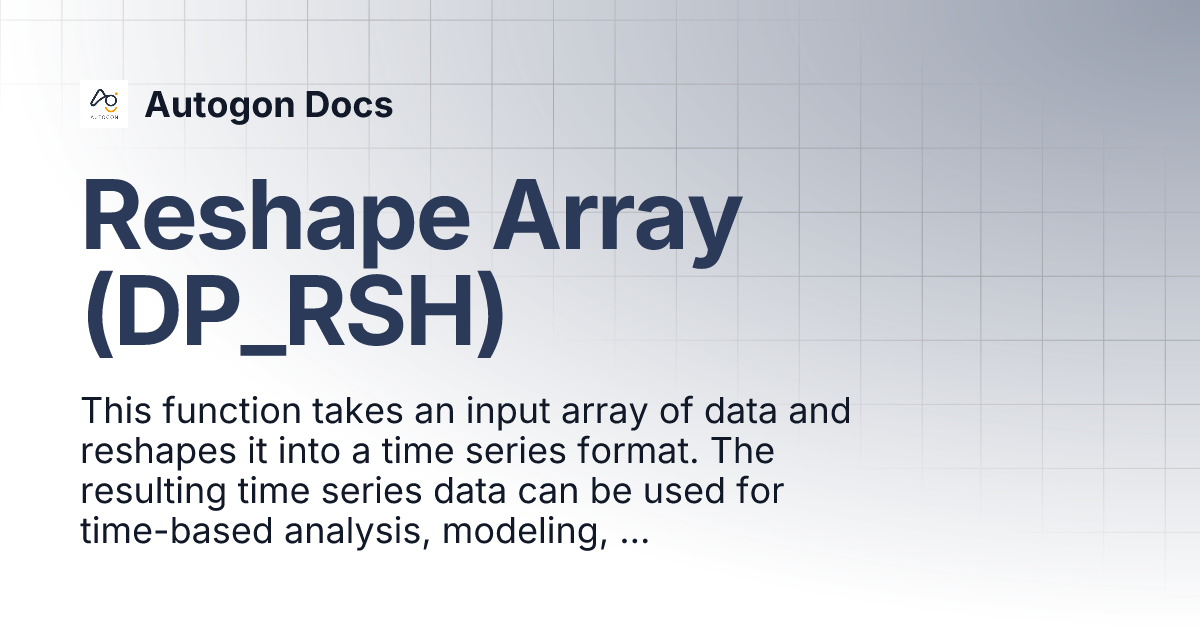 AUTOGON

Autogon Docs

Reshape Array (DP_RSH)

This function takes an input array of data and reshapes it into a time series format. The resulting time series data can be used for time-based analysis, modeling, ...